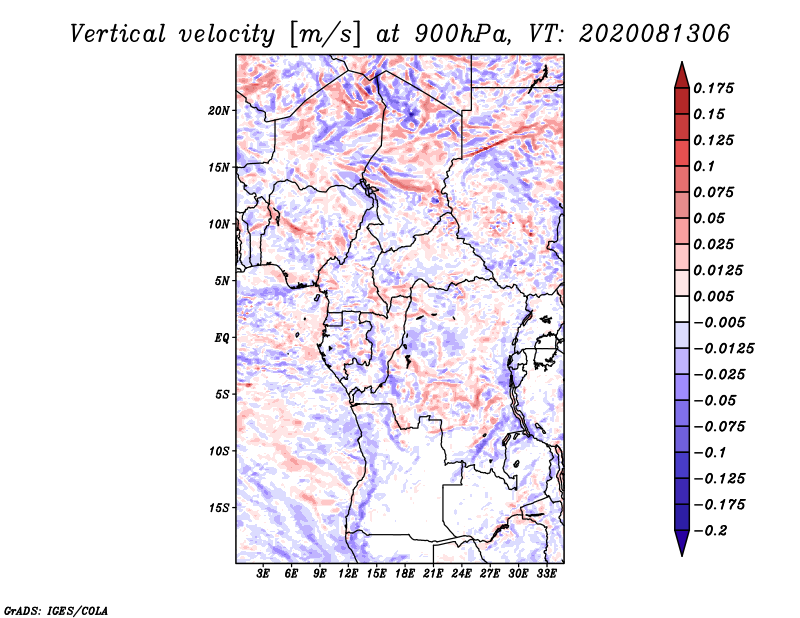 Vertical velocity [m/s] at 900hPa, VT: 2020081306

20N
15N
10N
5N
EQ
5S
10S
15S

3E 6E 9E 12E 15E 18E 21E 24E 27E 30E 33E

0.175
0.15
0.125
0.1
0.075
0.05
0.025
0.0125
0.005
−0.005
−0.0125
−0.025
−0.05
−0.075
−0.1
−0.125
−0.175
−0.2

GrADS: IGES/COLA